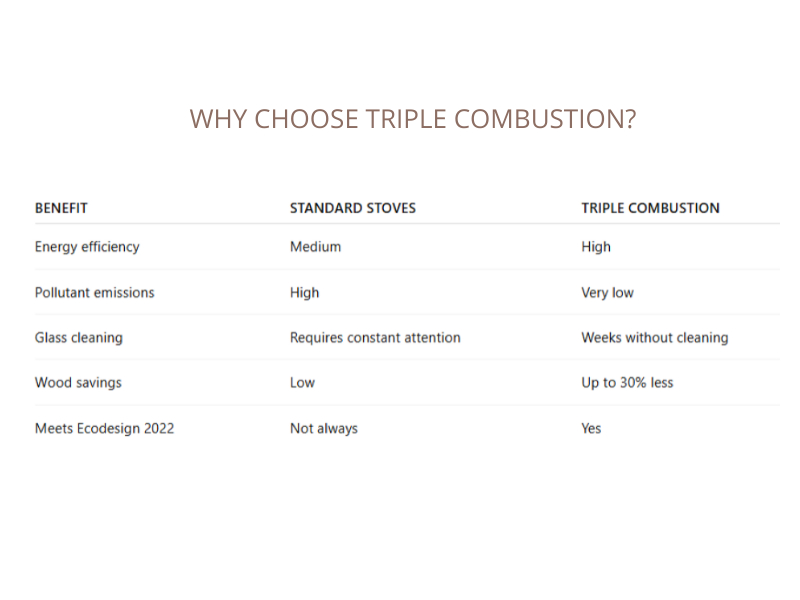 WHY CHOOSE TRIPLE COMBUSTION?

| BENEFIT | STANDARD STOVES | TRIPLE COMBUSTION |
|---|---|---|
| Energy efficiency | Medium | High |
| Pollutant emissions | High | Very low |
| Glass cleaning | Requires constant attention | Weeks without cleaning |
| Wood savings | Low | Up to 30% less |
| Meets Ecodesign 2022 | Not always | Yes |